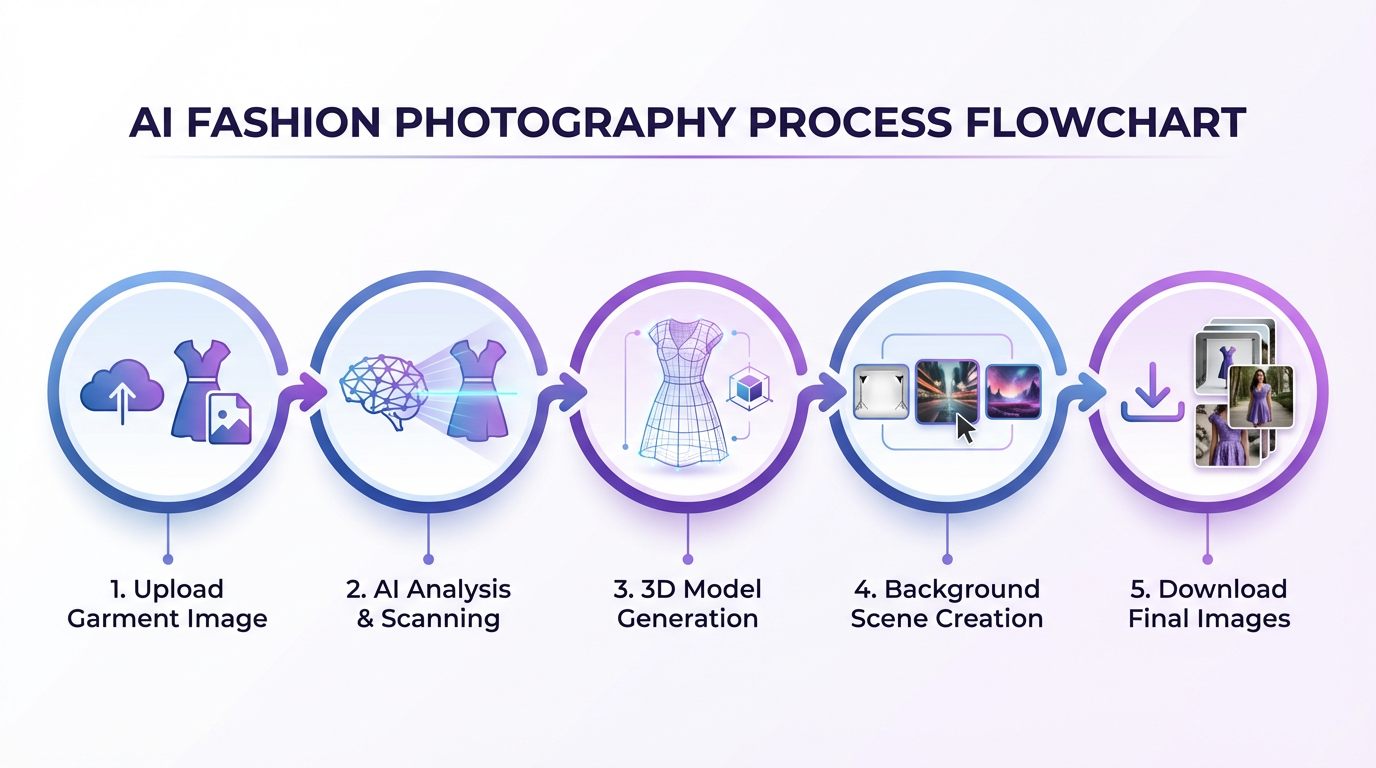 AI FASHION PHOTOGRAPHY PROCESS FLOWCHART

1. Upload Garment Image

2. AI Analysis & Scanning

3. 3D Model Generation

4. Background Scene Creation

5. Download Final Images